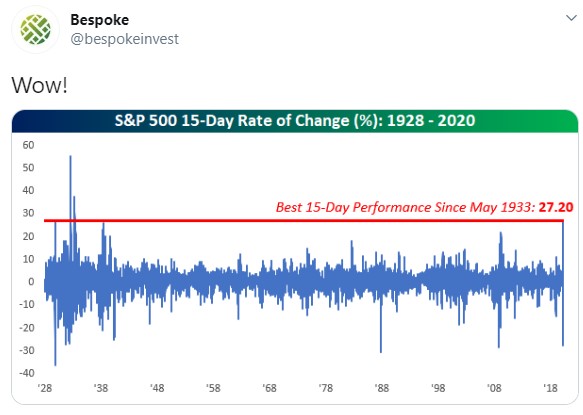 Bespoke
@bespokeinvest

Wow!

S&P 500 15-Day Rate of Change (%): 1928 - 2020

60
50
40
30
20
10
0
-10
-20
-30
-40

Best 15-Day Performance Since May 1933: 27.20

'28 '38 '48 '58 '68 '78 '88 '98 '08 '18